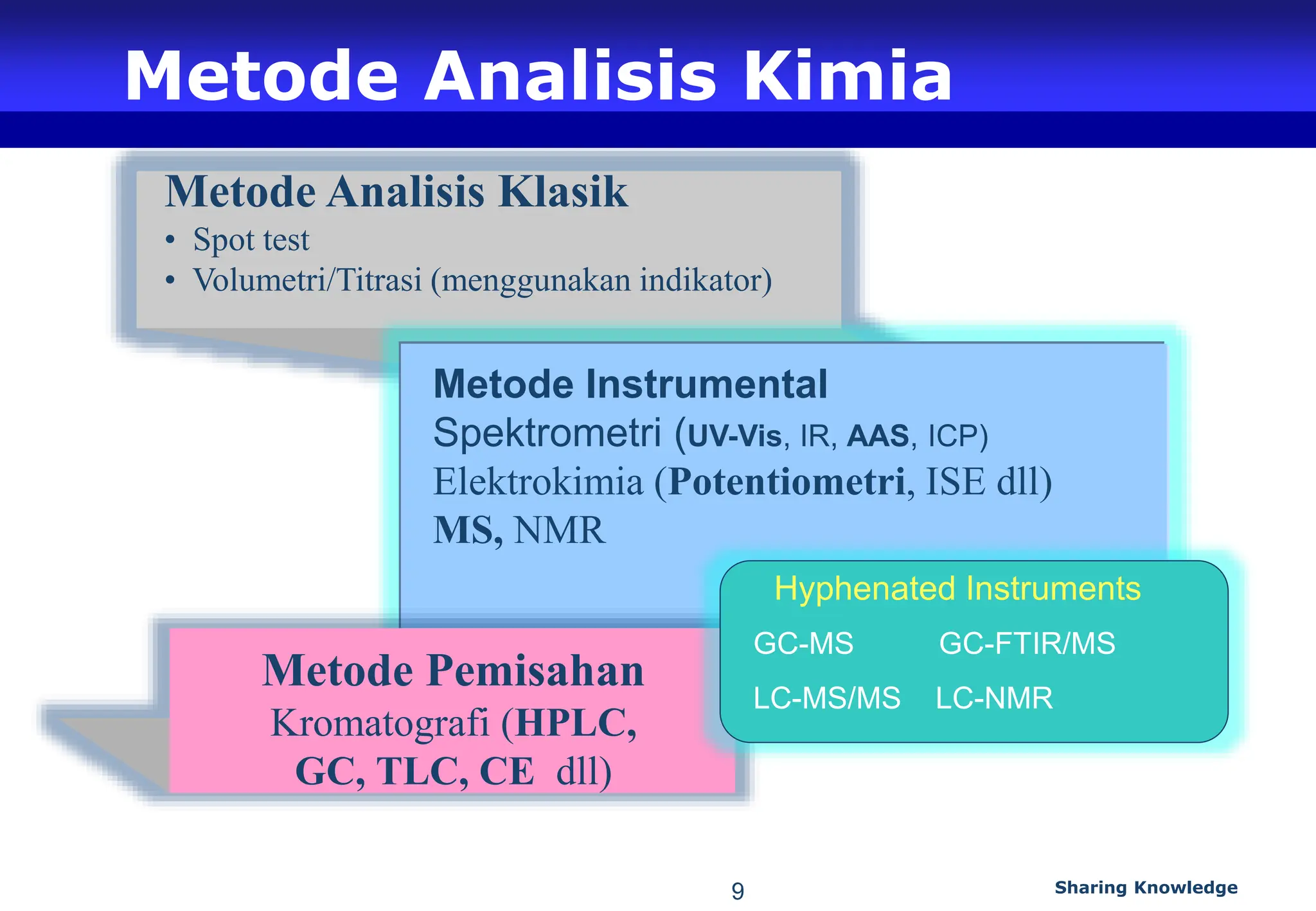 Metode Analisis Kimia

Metode Analisis Klasik
• Spot test
• Volumetri/Titrasi (menggunakan indikator)

Metode Instrumental
Spektrometri (UV-Vis, IR, AAS, ICP)
Elektrokimia (Potentiometri, ISE dll)
MS, NMR

Hyphenated Instruments
GC-MS GC-FTIR/MS
LC-MS/MS LC-NMR

Metode Pemisahan
Kromatografi (HPLC, GC, TLC, CE dll)

9

Sharing Knowledge